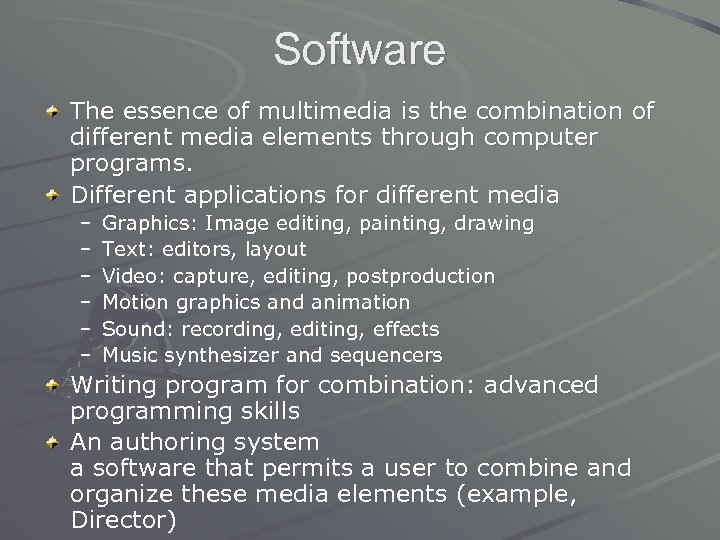 Software

The essence of multimedia is the combination of different media elements through computer programs.

Different applications for different media
– Graphics: Image editing, painting, drawing
– Text: editors, layout
– Video: capture, editing, postproduction
– Motion graphics and animation
– Sound: recording, editing, effects
– Music synthesizer and sequencers

Writing program for combination: advanced programming skills

An authoring system
a software that permits a user to combine and organize these media elements (example, Director)